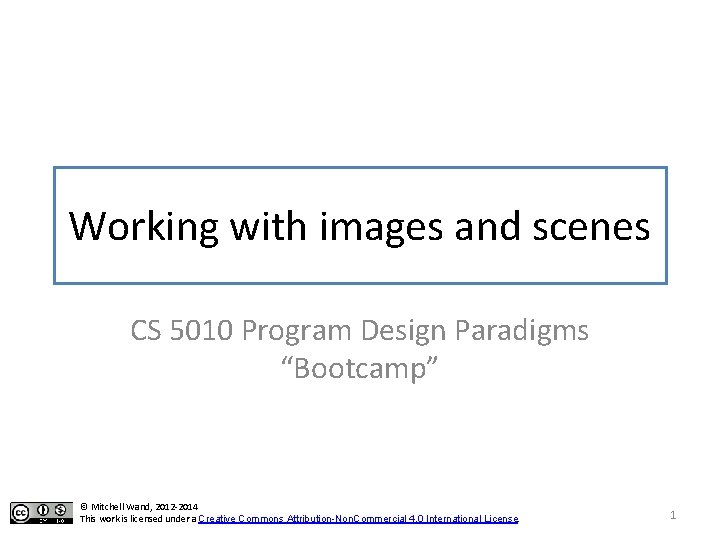 Working with images and scenes

CS 5010 Program Design Paradigms "Bootcamp"

© Mitchell Wand, 2012-2014
This work is licensed under a Creative Commons Attribution-NonCommercial 4.0 International License.

1